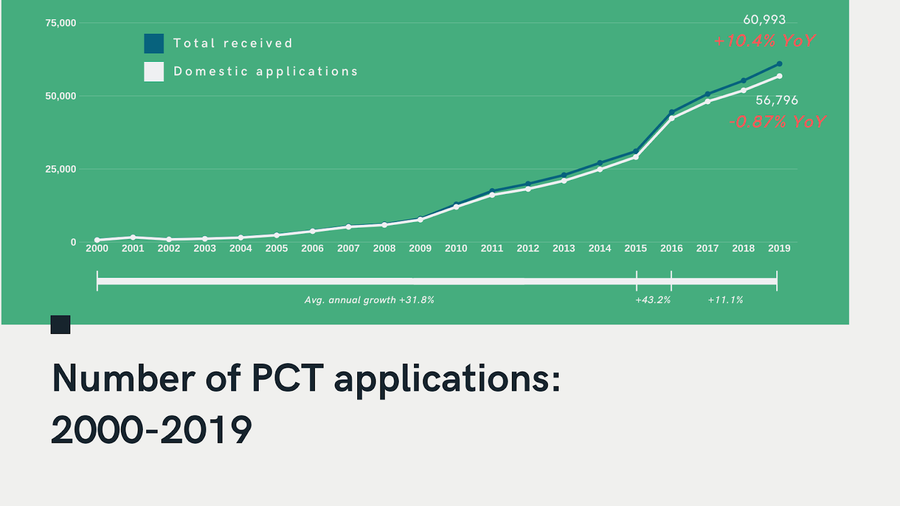 75,000

50,000

25,000

0

Total received

Domestic applications

60,993
+10.4% YoY

56,796
-0.87% YoY

2000 2001 2002 2003 2004 2005 2006 2007 2008 2009 2010 2011 2012 2013 2014 2015 2016 2017 2018 2019

Avg. annual growth +31.8%

+43.2%

+11.1%

Number of PCT applications: 2000-2019